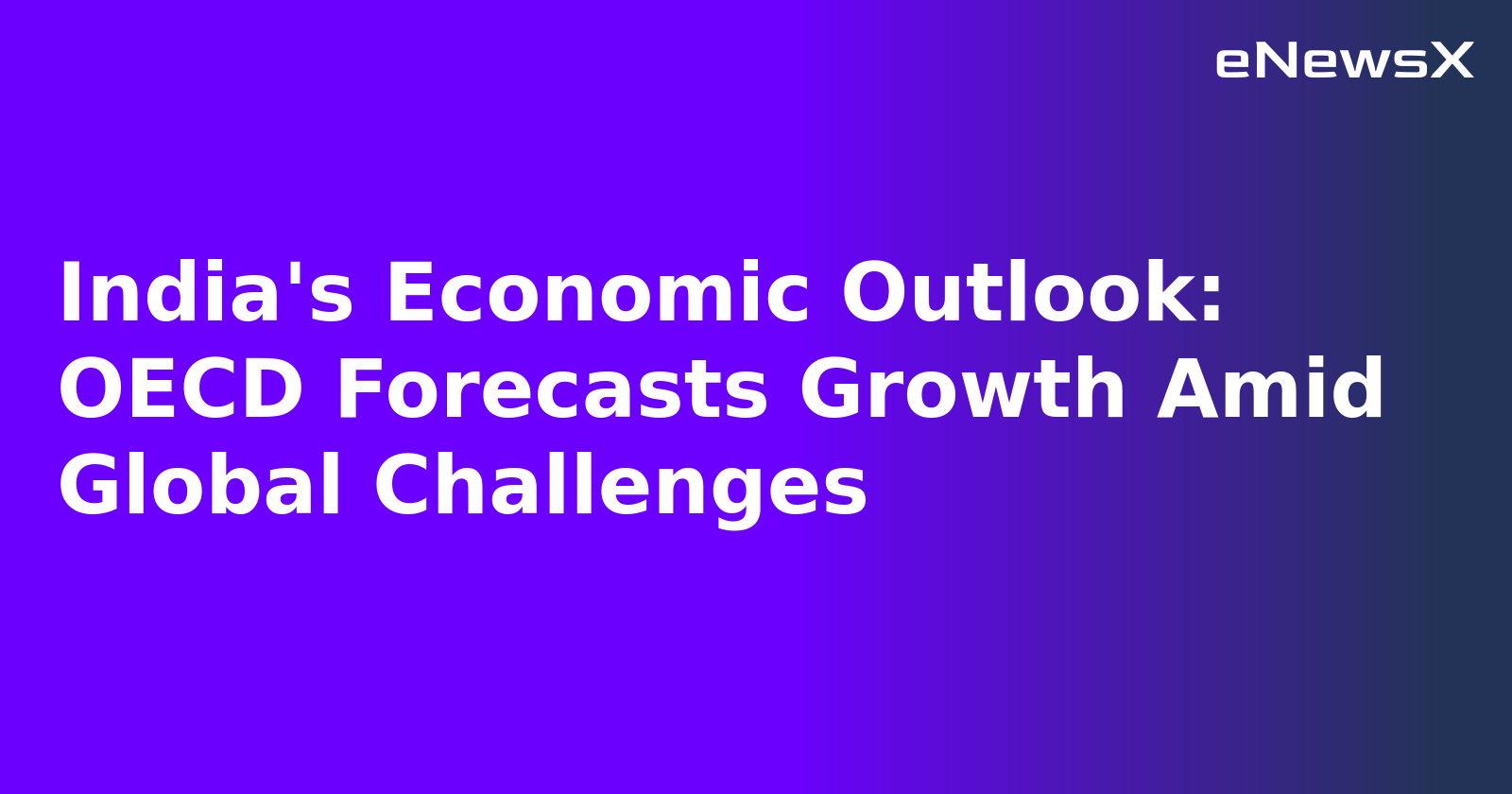 eNewsX

India's Economic Outlook: OECD Forecasts Growth Amid Global Challenges